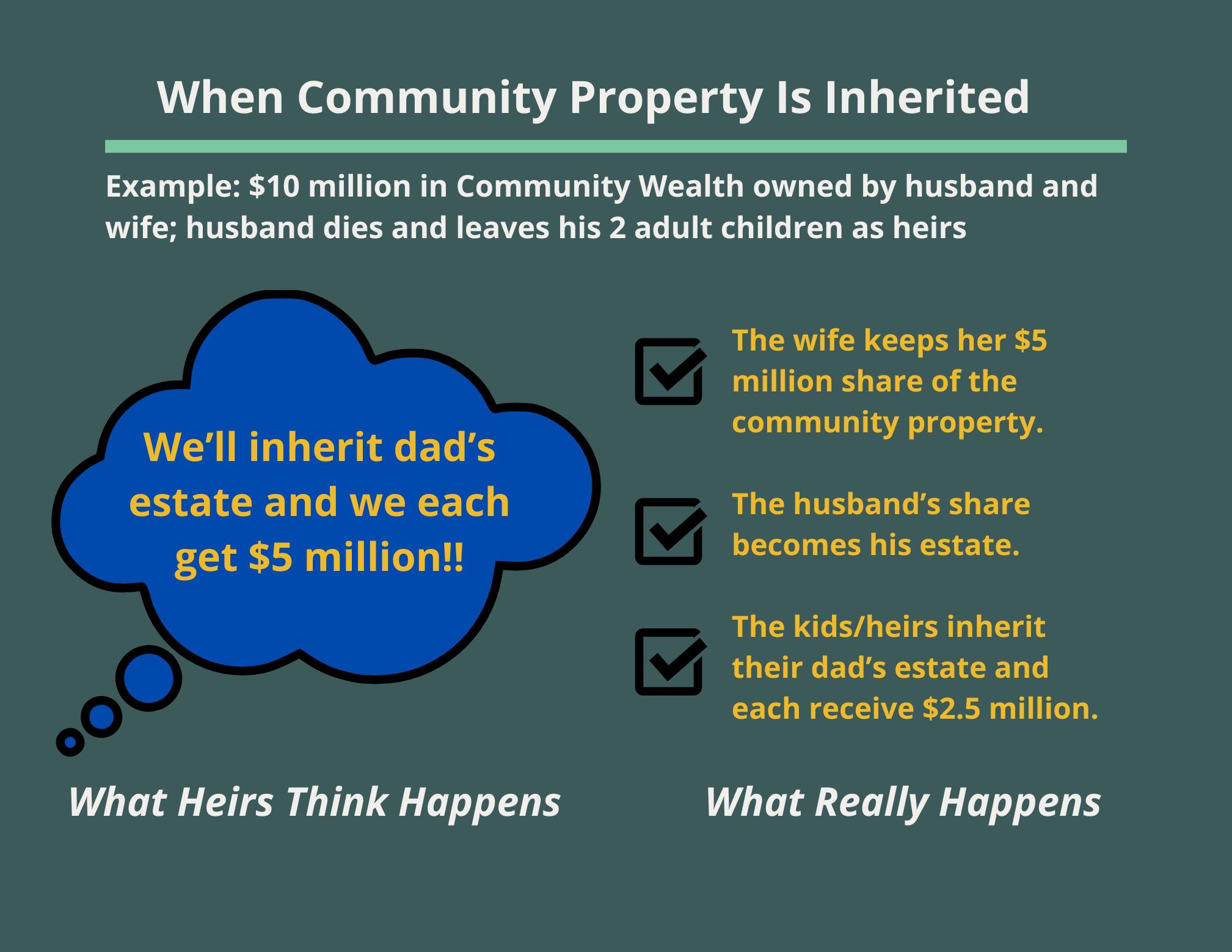 When Community Property Is Inherited

Example: \$10 million in Community Wealth owned by husband and wife; husband dies and leaves his 2 adult children as heirs

We'll inherit dad's estate and we each get \$5 million!!

What Heirs Think Happens

The wife keeps her \$5 million share of the community property.

The husband's share becomes his estate.

The kids/heirs inherit their dad's estate and each receive \$2.5 million.

What Really Happens